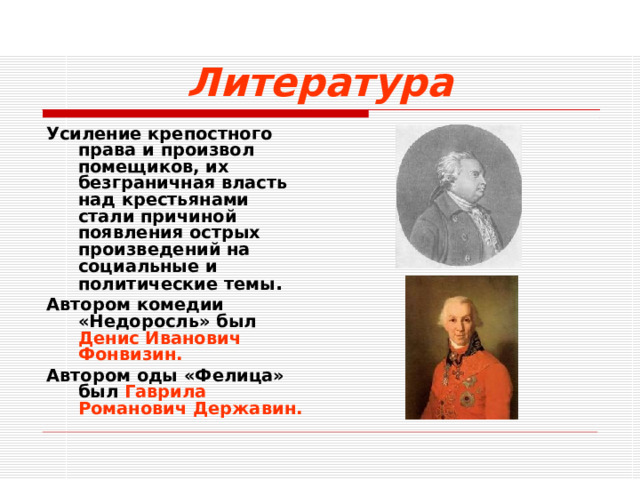 Литература

Усиление крепостного права и произвол помещиков, их безграничная власть над крестьянами стали причиной появления острых произведений на социальные и политические темы.

Автором комедии «Недоросль» был Денис Иванович Фонвизин.

Автором оды «Фелица» был Гаврила Романович Державин.